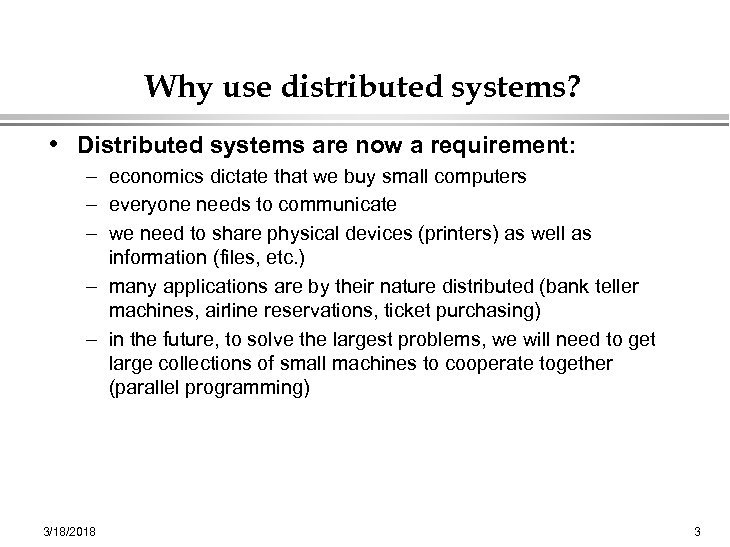 Why use distributed systems?

• Distributed systems are now a requirement:

– economics dictate that we buy small computers

– everyone needs to communicate

– we need to share physical devices (printers) as well as information (files, etc.)

– many applications are by their nature distributed (bank teller machines, airline reservations, ticket purchasing)

– in the future, to solve the largest problems, we will need to get large collections of small machines to cooperate together (parallel programming)

3/18/2018

3